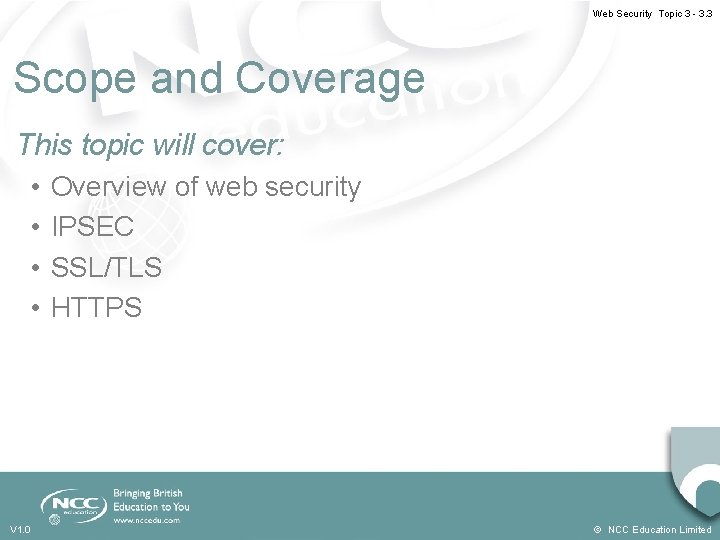 Web Security Topic 3 - 3.3

Scope and Coverage

This topic will cover:

• Overview of web security
• IPSEC
• SSL/TLS
• HTTPS

NCC education

Bringing British Education to You
www.nccedu.com

V1.0

© NCC Education Limited